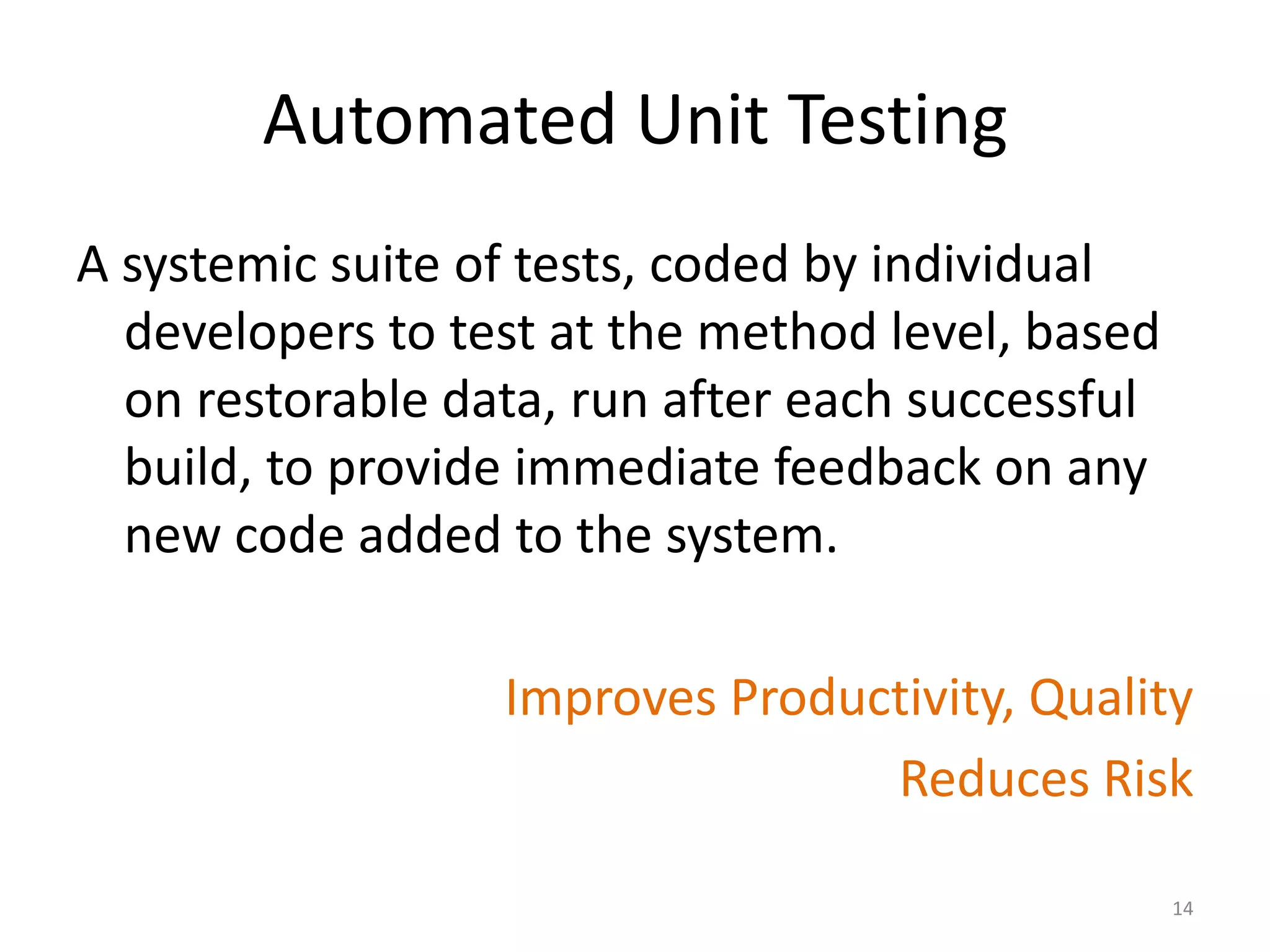 Automated Unit Testing

A systemic suite of tests, coded by individual developers to test at the method level, based on restorable data, run after each successful build, to provide immediate feedback on any new code added to the system.

Improves Productivity, Quality

Reduces Risk

14